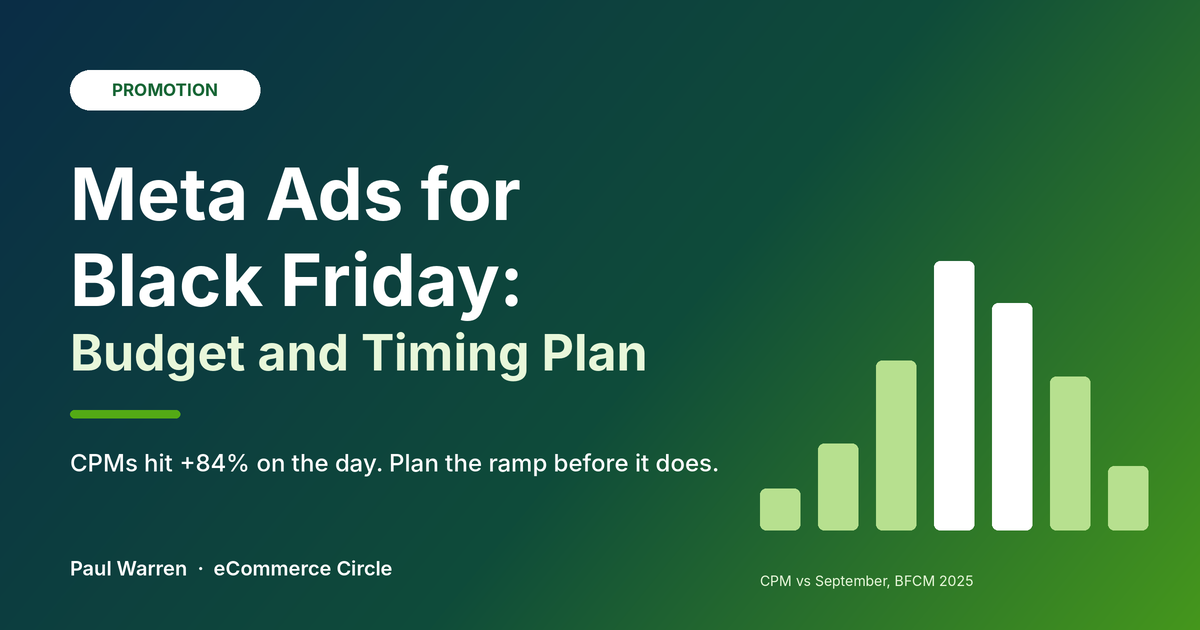 PROMOTION

Meta Ads for Black Friday:

Budget and Timing Plan

CPMs hit +84% on the day. Plan the ramp before it does.

Paul Warren · eCommerce Circle

CPM vs September, BFCM 2025